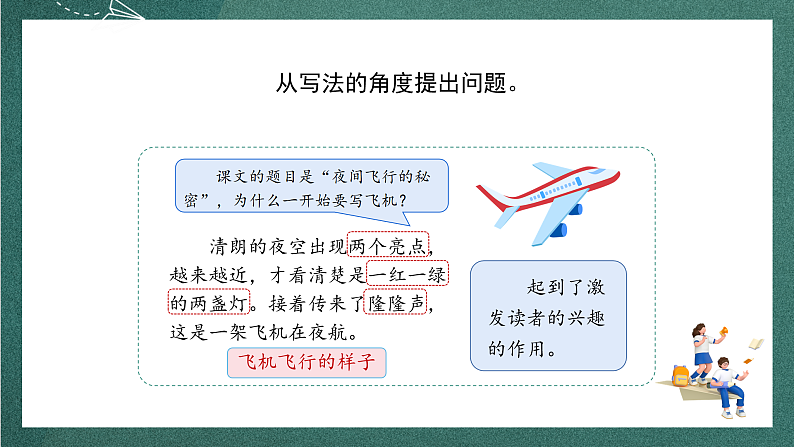 从写法的角度提出问题。

课文的题目是“夜间飞行的秘密”，为什么一开始要写飞机？

清朗的夜空出现两个亮点，越来越近，才看清楚是一红一绿的两盏灯。接着传来了隆隆声，这是一架飞机在夜航。

飞机飞行的样子

起到了激发读者的兴趣的作用。